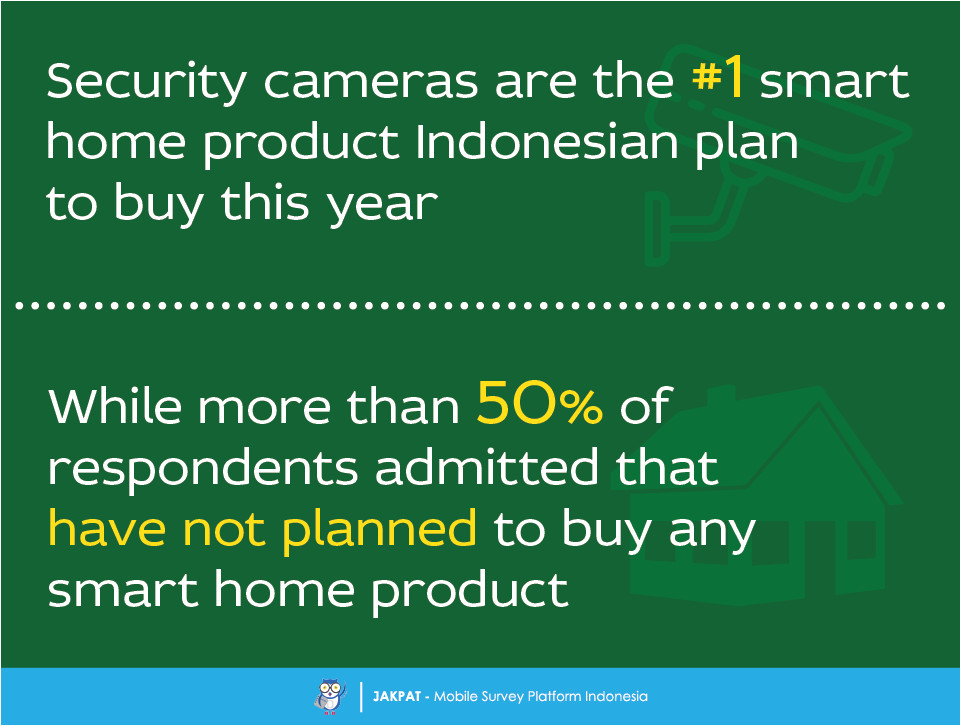 Security cameras are the #1 smart home product Indonesian plan to buy this year

While more than 50% of respondents admitted that have not planned to buy any smart home product

JAKPAT - Mobile Survey Platform Indonesia